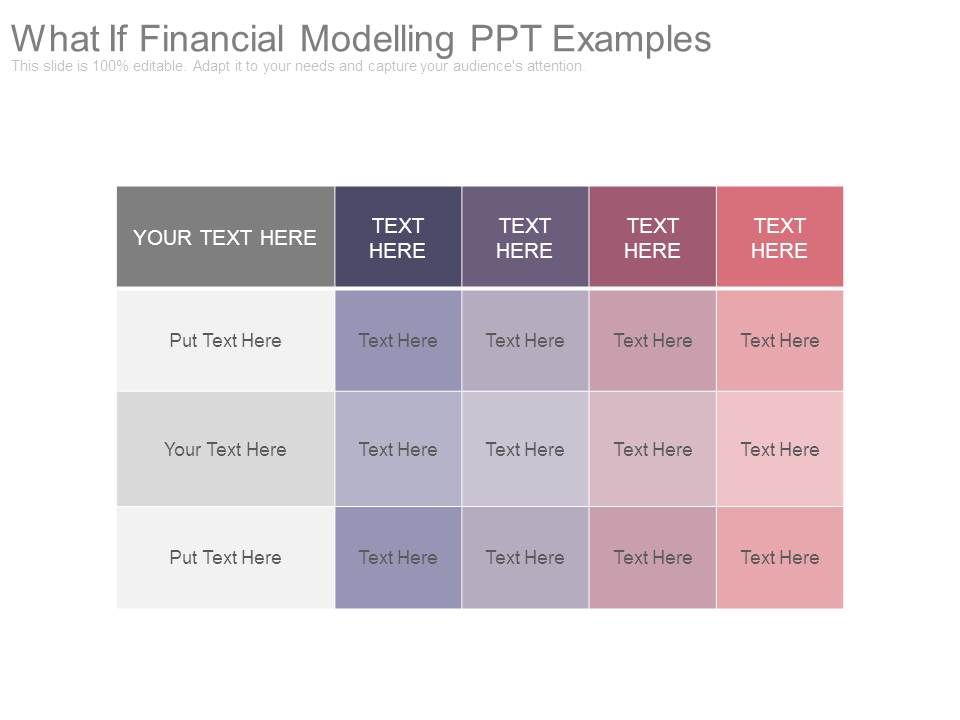 What If Financial Modelling PPT Examples
This slide is 100% editable. Adapt it to your needs and capture your audience's attention.

| YOUR TEXT HERE | TEXT HERE | TEXT HERE | TEXT HERE | TEXT HERE |
|---|---|---|---|---|
| Put Text Here | Text Here | Text Here | Text Here | Text Here |
| Your Text Here | Text Here | Text Here | Text Here | Text Here |
| Put Text Here | Text Here | Text Here | Text Here | Text Here |